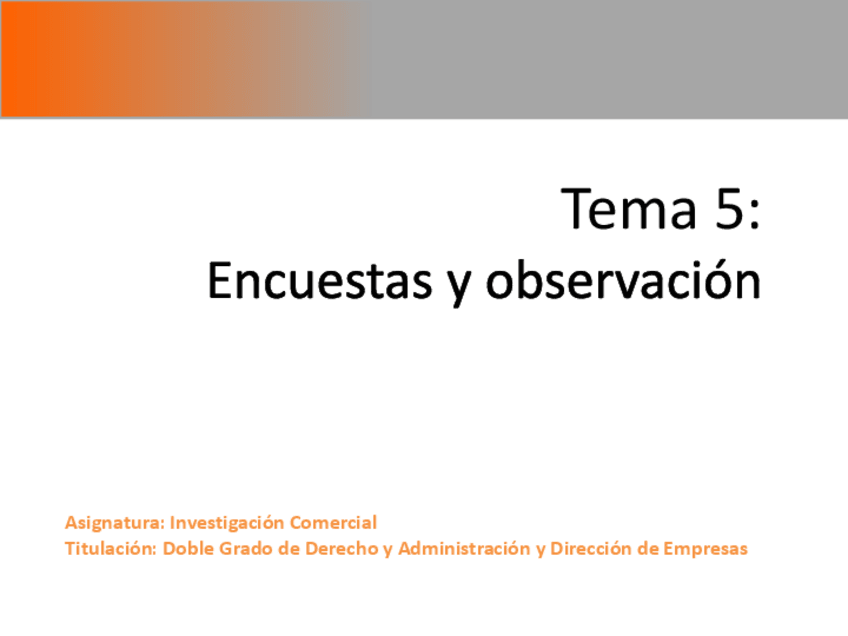 Tema 5:
Encuestas y observación

Asignatura: Investigación Comercial
Titulación: Doble Grado de Derecho y Administración y Dirección de Empresas